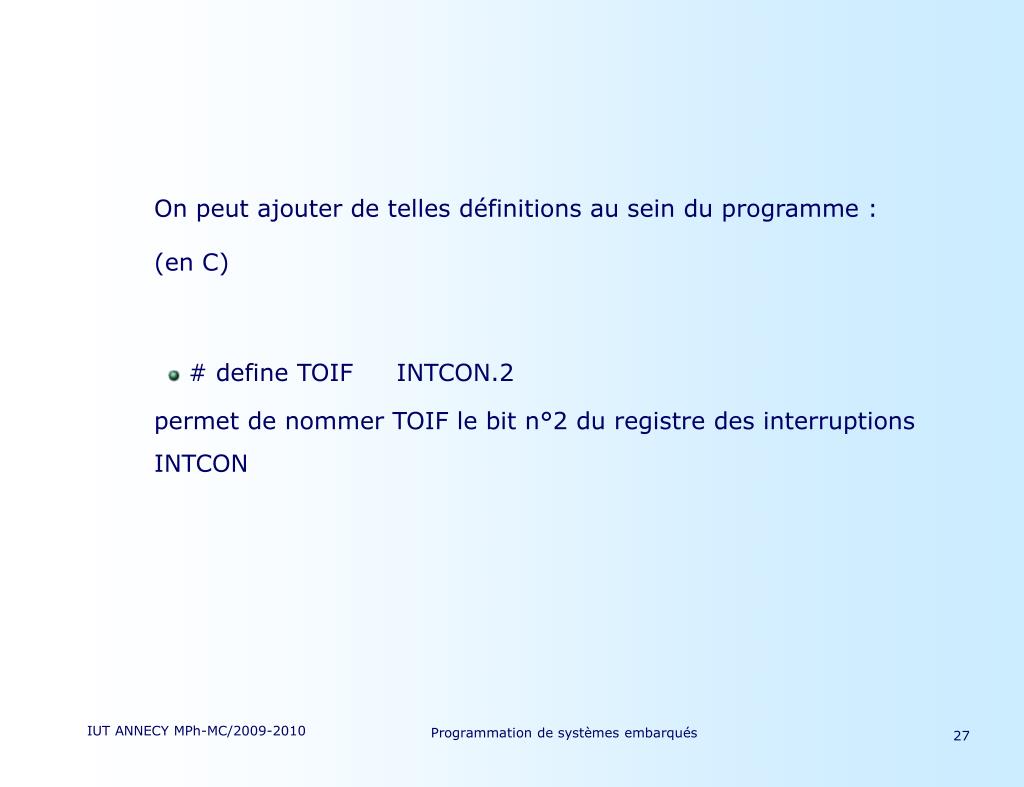 On peut ajouter de telles définitions au sein du programme :

(en C)

# define TOIF INTCON.2

permet de nommer TOIF le bit n°2 du registre des interruptions INTCON

IUT ANNECY MPh-MC/2009-2010

Programmation de systèmes embarqués

27